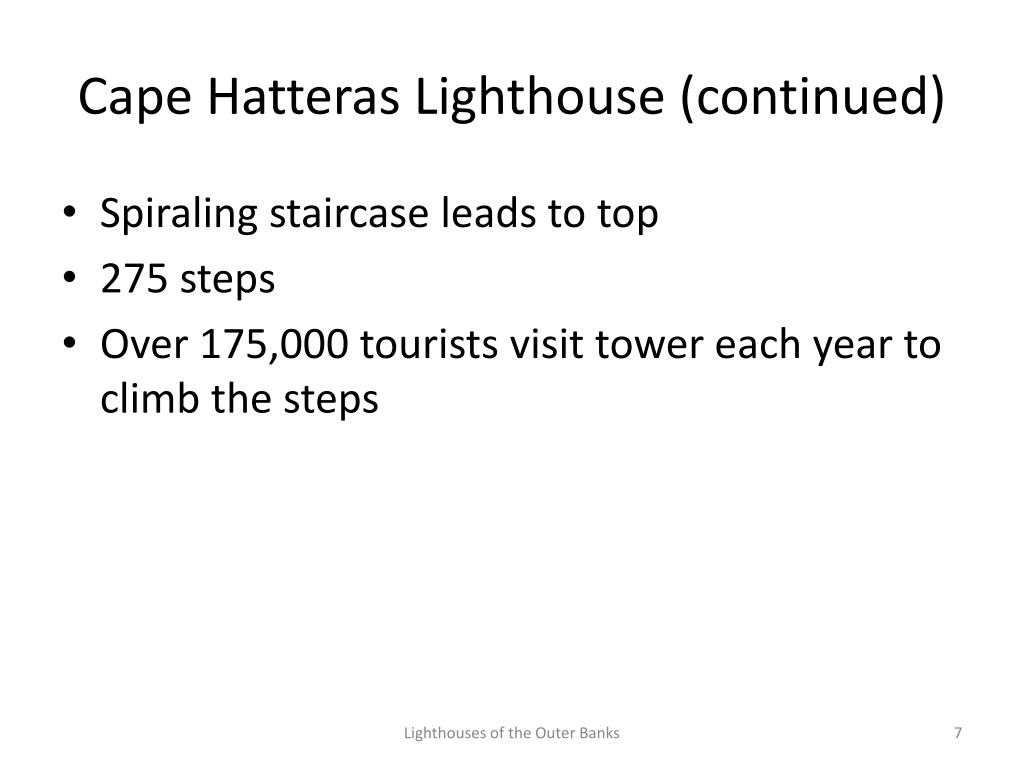 Cape Hatteras Lighthouse (continued)

• Spiraling staircase leads to top
• 275 steps
• Over 175,000 tourists visit tower each year to climb the steps

Lighthouses of the Outer Banks

7